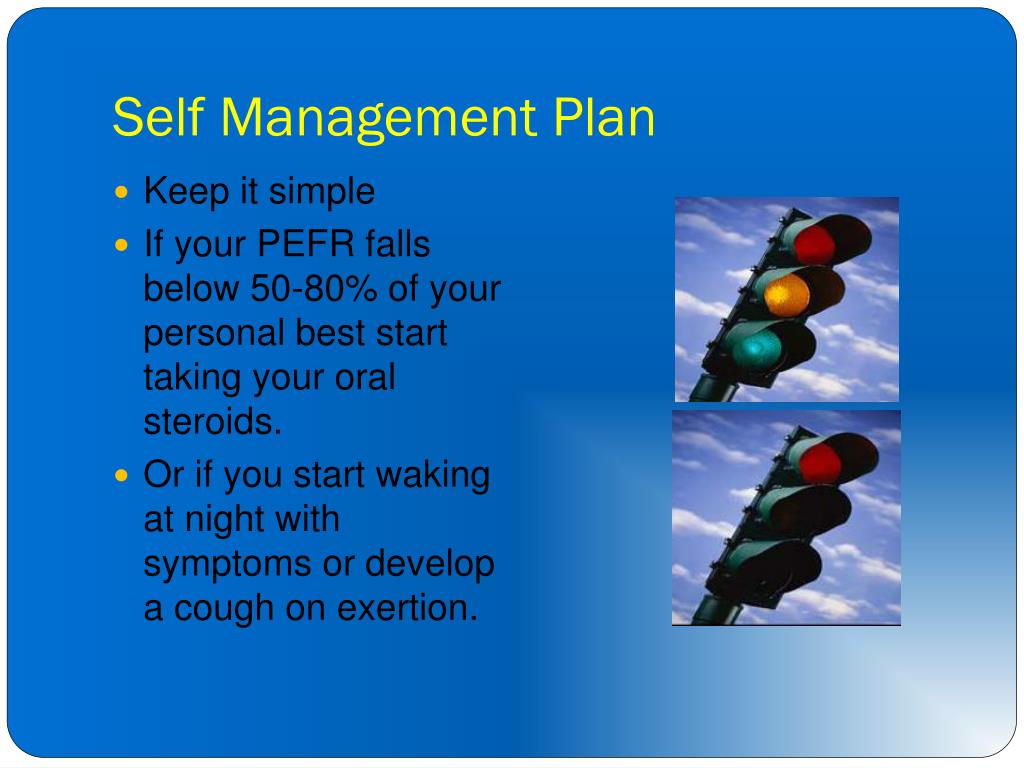 Self Management Plan

- Keep it simple
- If your PEFR falls below 50-80% of your personal best start taking your oral steroids.
- Or if you start waking at night with symptoms or develop a cough on exertion.